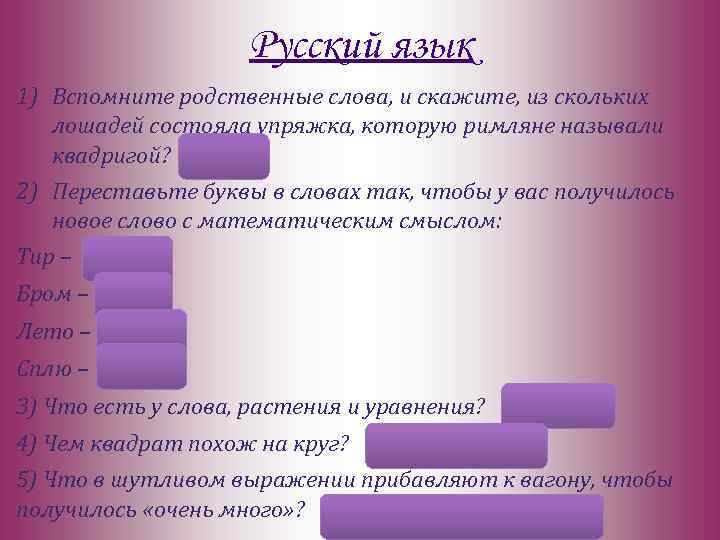 Русский язык

1) Вспомните родственные слова, и скажите, из скольких лошадей состояла упряжка, которую римляне называли квадригой?

2) Переставьте буквы в словах так, чтобы у вас получилось новое слово с математическим смыслом:

Тир –

Бром –

Лето –

Сплю –

3) Что есть у слова, растения и уравнения?

4) Чем квадрат похож на круг?

5) Что в шутливом выражении прибавляют к вагону, чтобы получилось «очень много»?